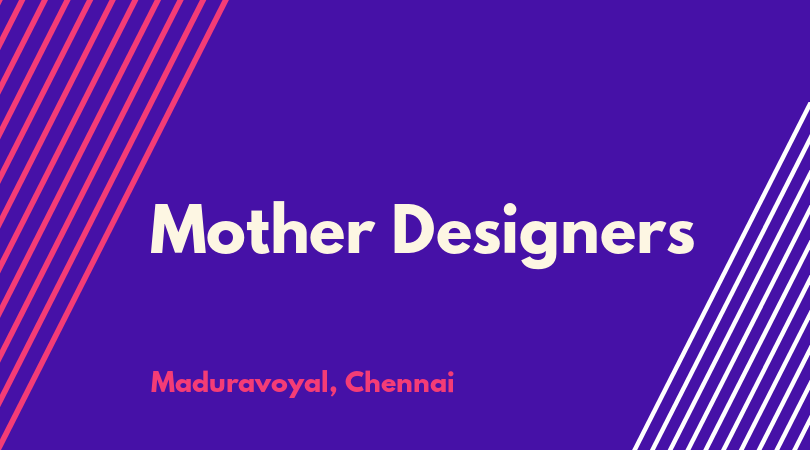 Mother Designers

Maduravoyal, Chennai